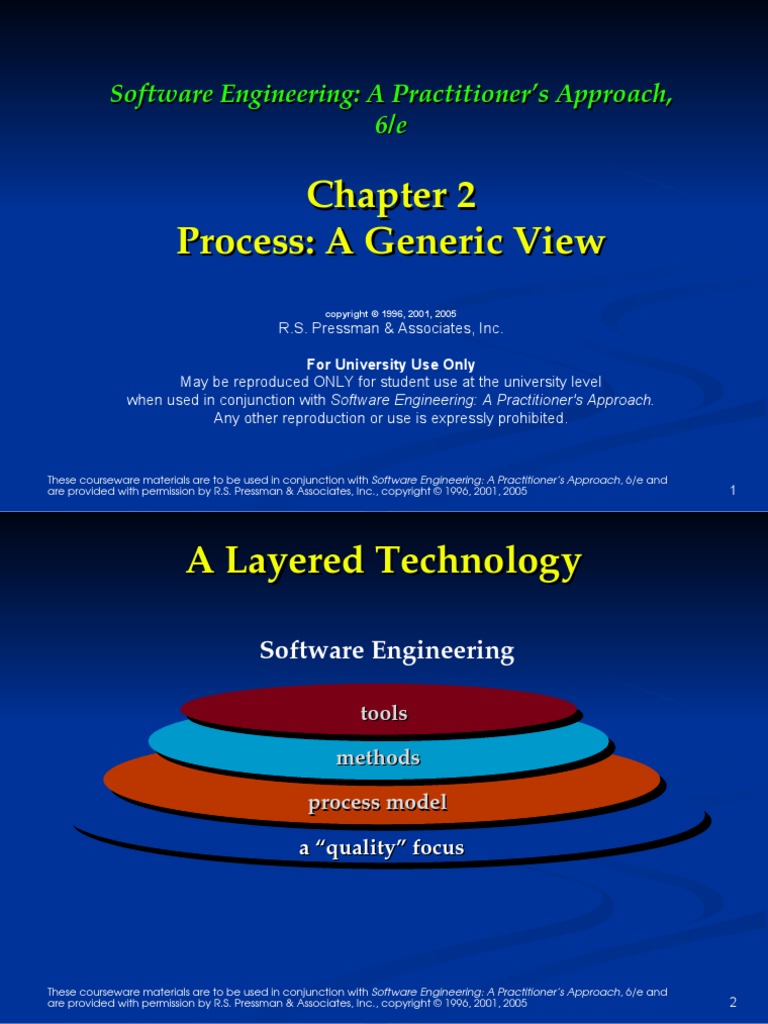 Software Engineering: A Practitioner's Approach, 6/e

Chapter 2
Process: A Generic View

copyright © 1996, 2001, 2005
R.S. Pressman & Associates, Inc.

For University Use Only
May be reproduced ONLY for student use at the university level when used in conjunction with Software Engineering: A Practitioner's Approach. Any other reproduction or use is expressly prohibited.

These courseware materials are to be used in conjunction with Software Engineering: A Practitioner's Approach, 6/e and are provided with permission by R.S. Pressman & Associates, Inc., copyright © 1996, 2001, 2005

1

A Layered Technology

Software Engineering

tools

methods

process model

a "quality" focus

These courseware materials are to be used in conjunction with Software Engineering: A Practitioner's Approach, 6/e and are provided with permission by R.S. Pressman & Associates, Inc., copyright © 1996, 2001, 2005

2